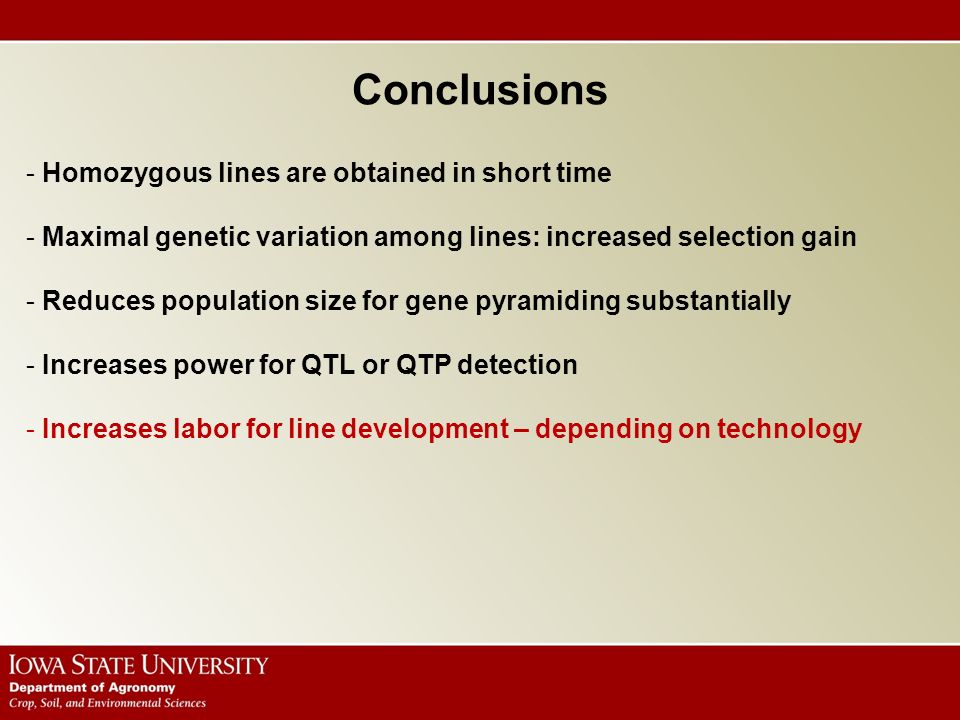 Conclusions

- Homozygous lines are obtained in short time

- Maximal genetic variation among lines: increased selection gain

- Reduces population size for gene pyramiding substantially

- Increases power for QTL or QTP detection

- Increases labor for line development – depending on technology

IOWA STATE UNIVERSITY
Department of Agronomy
Crop, Soil, and Environmental Sciences